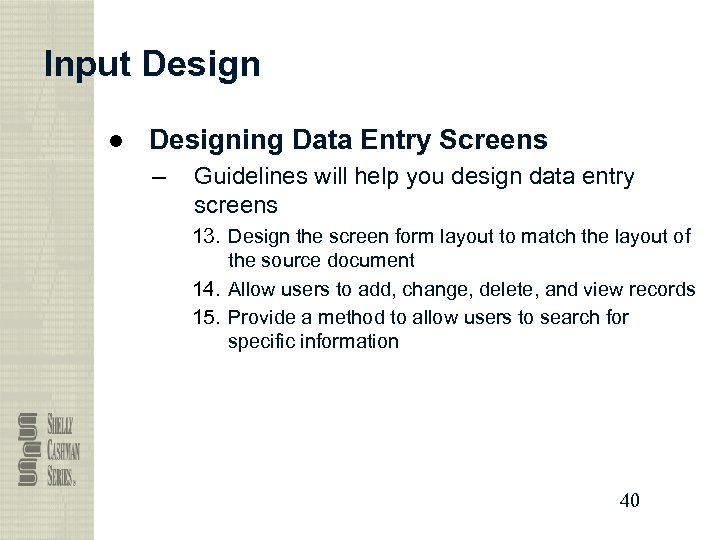 Input Design

● Designing Data Entry Screens

– Guidelines will help you design data entry screens

13. Design the screen form layout to match the layout of the source document

14. Allow users to add, change, delete, and view records

15. Provide a method to allow users to search for specific information

SHELLY CASHMAN SERIES®

40